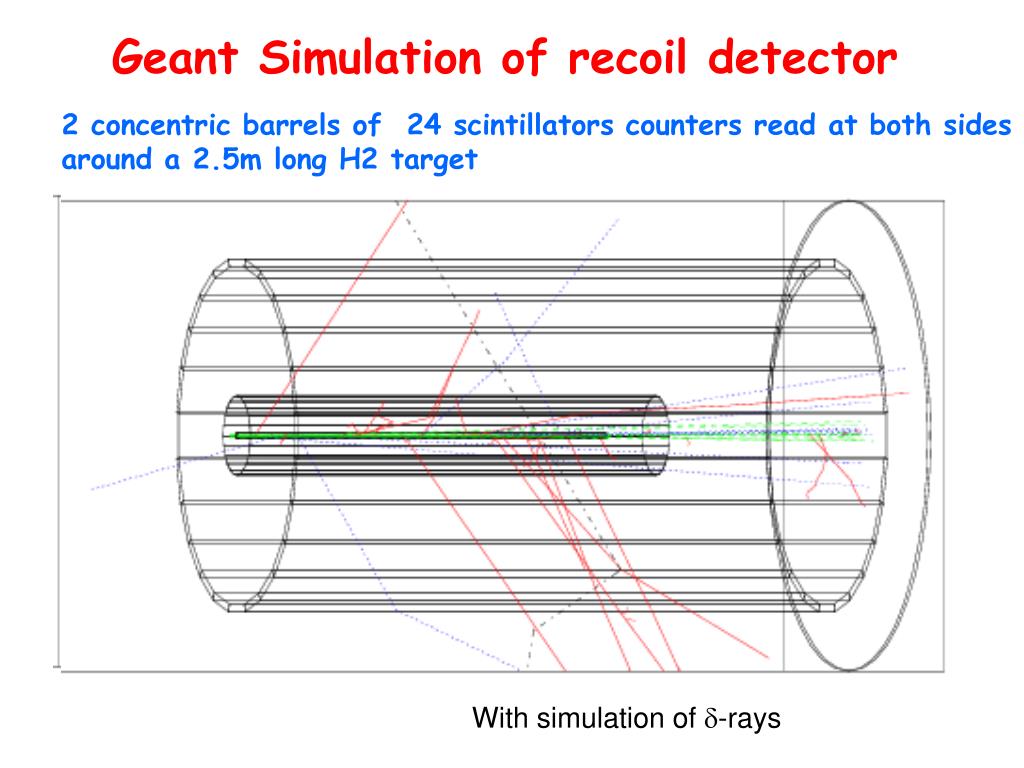 Geant Simulation of recoil detector

2 concentric barrels of 24 scintillators counters read at both sides around a 2.5m long H2 target

With simulation of $\delta$-rays